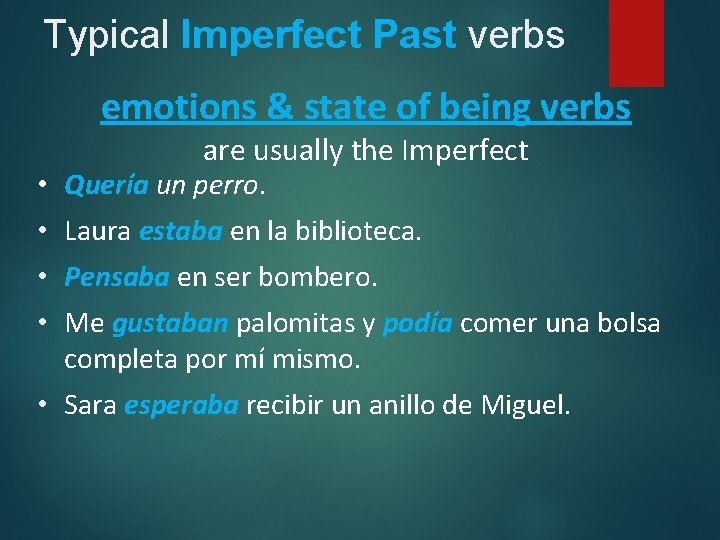 Typical Imperfect Past verbs

emotions & state of being verbs

are usually the Imperfect

• Quería un perro.

• Laura estaba en la biblioteca.

• Pensaba en ser bombero.

• Me gustaban palomitas y podía comer una bolsa completa por mí mismo.

• Sara esperaba recibir un anillo de Miguel.